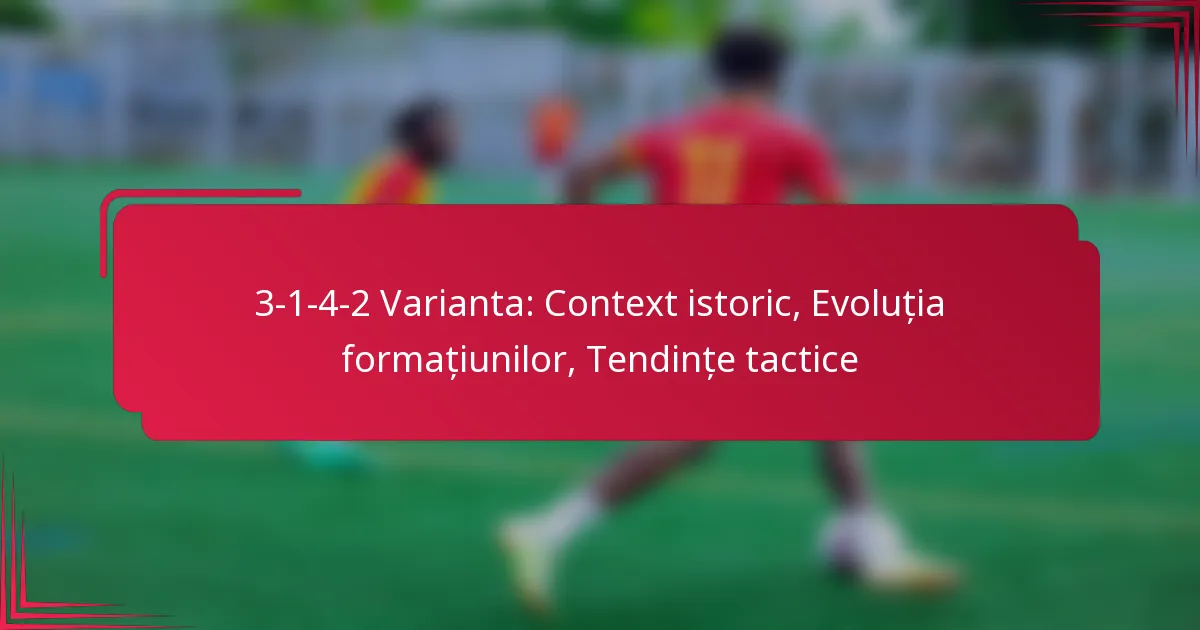 3-1-4-2 Varianta: Context istoric, Evoluția formațiunilor, Tendințe tactice